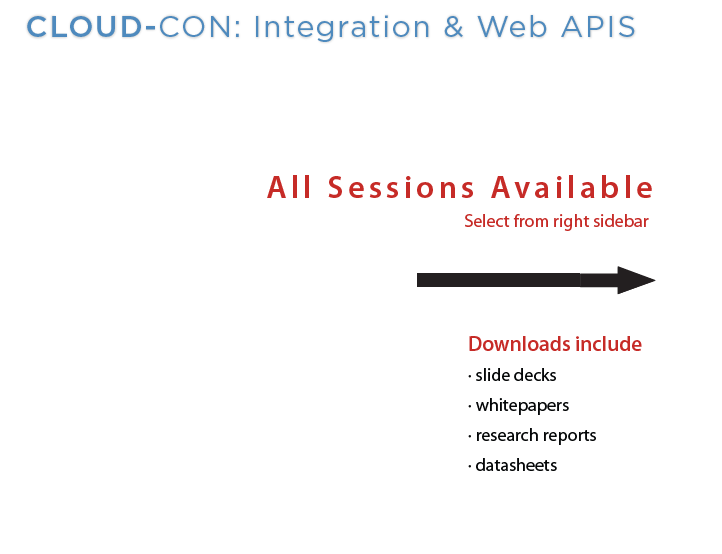 CLOUD-CON: Integration & Web APIS

All Sessions Available
Select from right sidebar

Downloads include
· slide decks
· whitepapers
· research reports
· datasheets